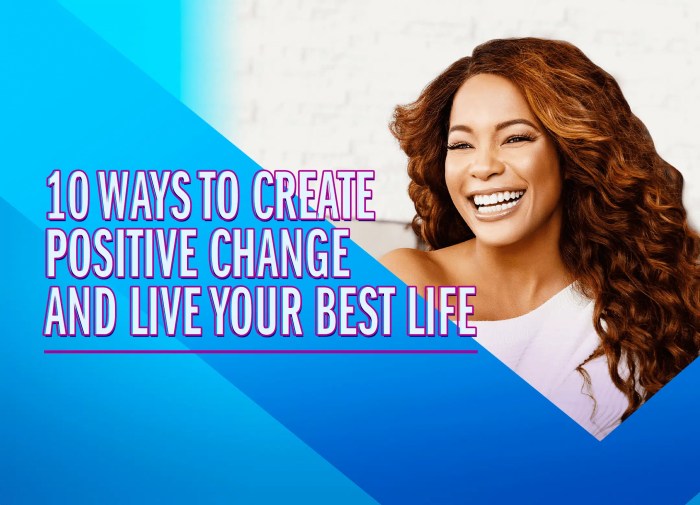 10 WAYS TO CREATE POSITIVE CHANGE AND LIVE YOUR BEST LIFE